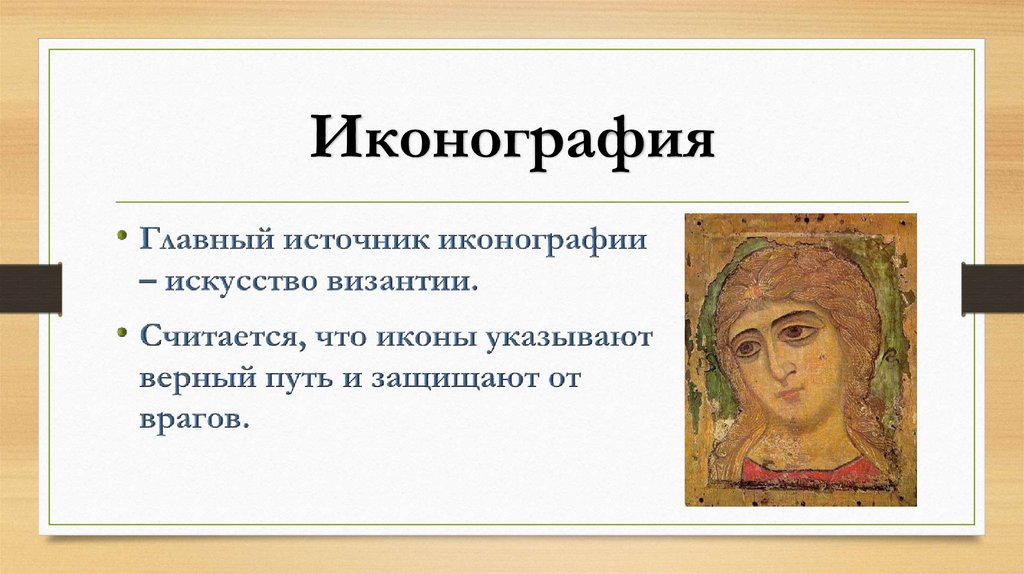 Иконография

• Главный источник иконографии – искусство византии.

• Считается, что иконы указывают верный путь и защищают от врагов.